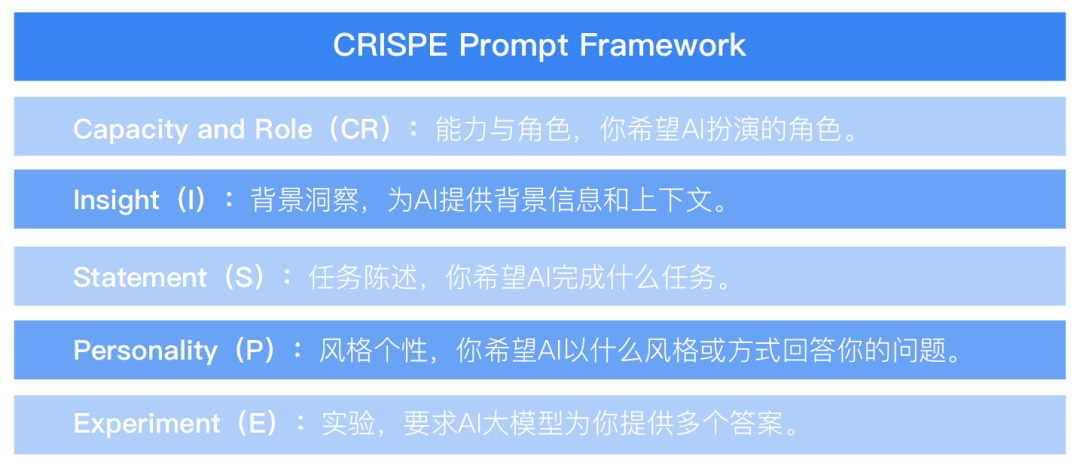 CRISPE Prompt Framework

Capacity and Role（CR）：能力与角色，你希望AI扮演的角色。

Insight（I）：背景洞察，为AI提供背景信息和上下文。

Statement（S）：任务陈述，你希望AI完成什么任务。

Personality（P）：风格个性，你希望AI以什么风格或方式回答你的问题。

Experiment（E）：实验，要求AI大模型为你提供多个答案。